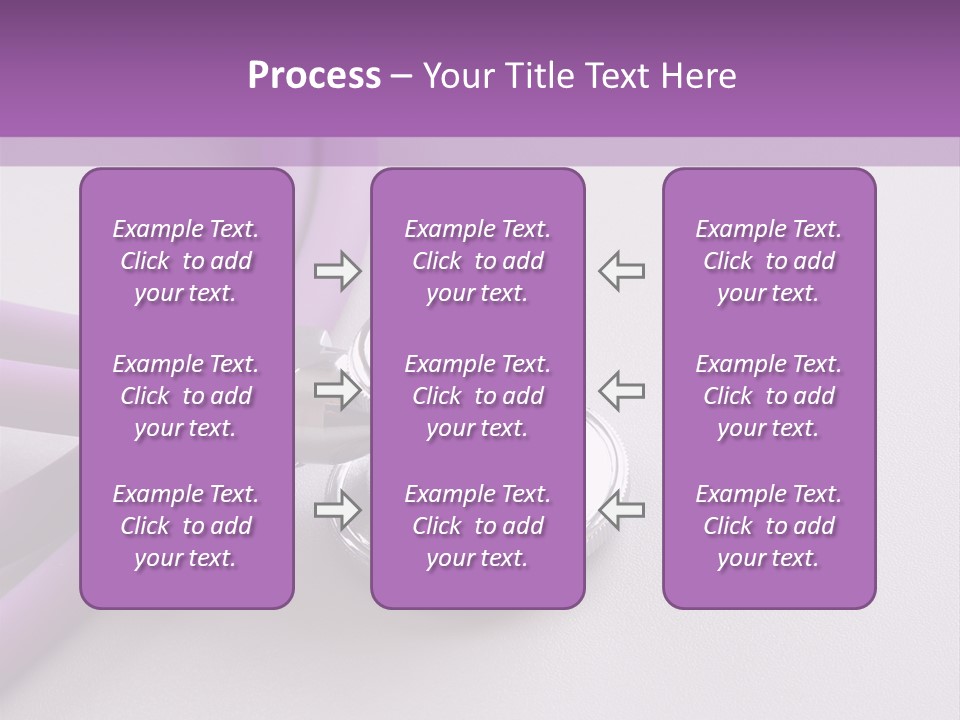 Process – Your Title Text Here

Example Text. Click to add your text.

Example Text. Click to add your text.

Example Text. Click to add your text.

Example Text. Click to add your text.

Example Text. Click to add your text.

Example Text. Click to add your text.

Example Text. Click to add your text.

Example Text. Click to add your text.

Example Text. Click to add your text.